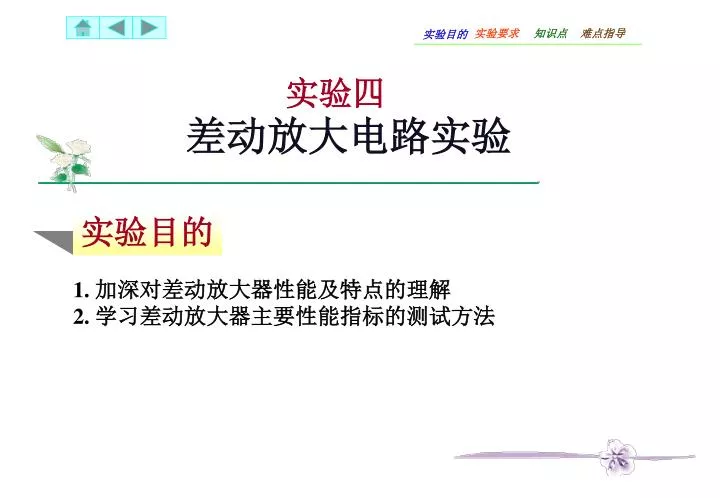 实验目的 实验要求 知识点 难点指导

实验四
差动放大电路实验

实验目的

1. 加深对差动放大器性能及特点的理解
2. 学习差动放大器主要性能指标的测试方法